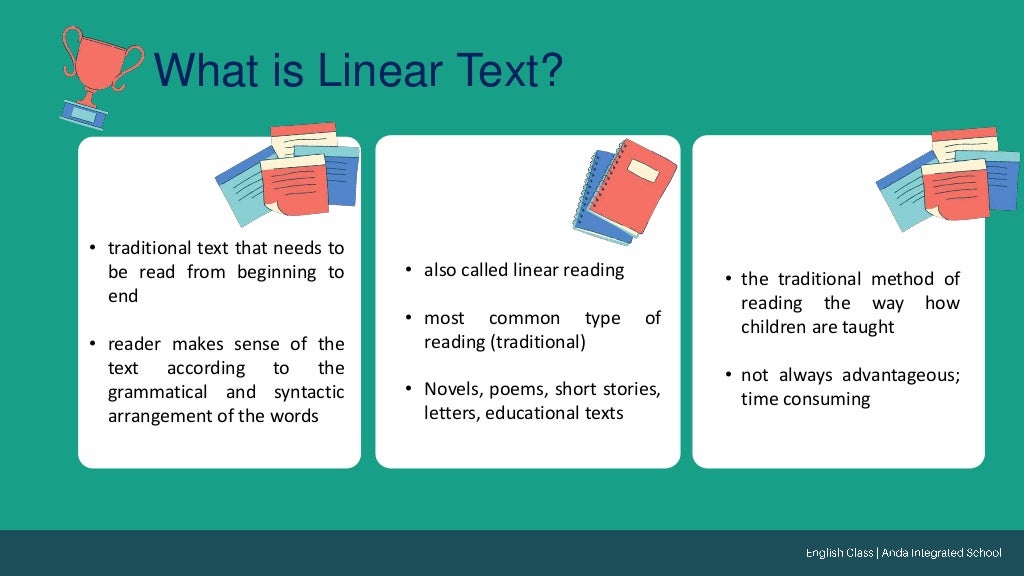 What is Linear Text?

• traditional text that needs to be read from beginning to end

• reader makes sense of the text according to the grammatical and syntactic arrangement of the words

• also called linear reading

• most common type of reading (traditional)

• Novels, poems, short stories, letters, educational texts

• the traditional method of reading the way how children are taught

• not always advantageous; time consuming

English Class | Anda Integrated School